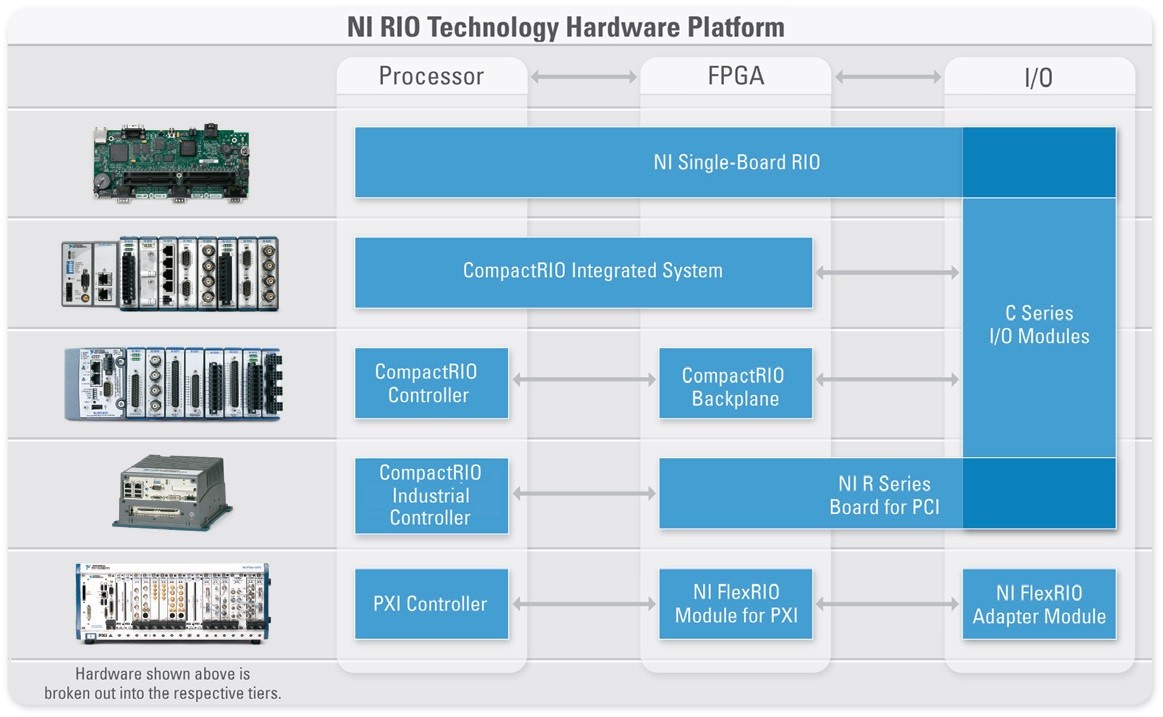 NI RIO Technology Hardware Platform

Processor

FPGA

I/O

NI Single-Board RIO

CompactRIO Integrated System

C Series I/O Modules

CompactRIO Controller

CompactRIO Backplane

CompactRIO Industrial Controller

NI R Series Board for PCI

PXI Controller

NI FlexRIO Module for PXI

NI FlexRIO Adapter Module

Hardware shown above is broken out into the respective tiers.